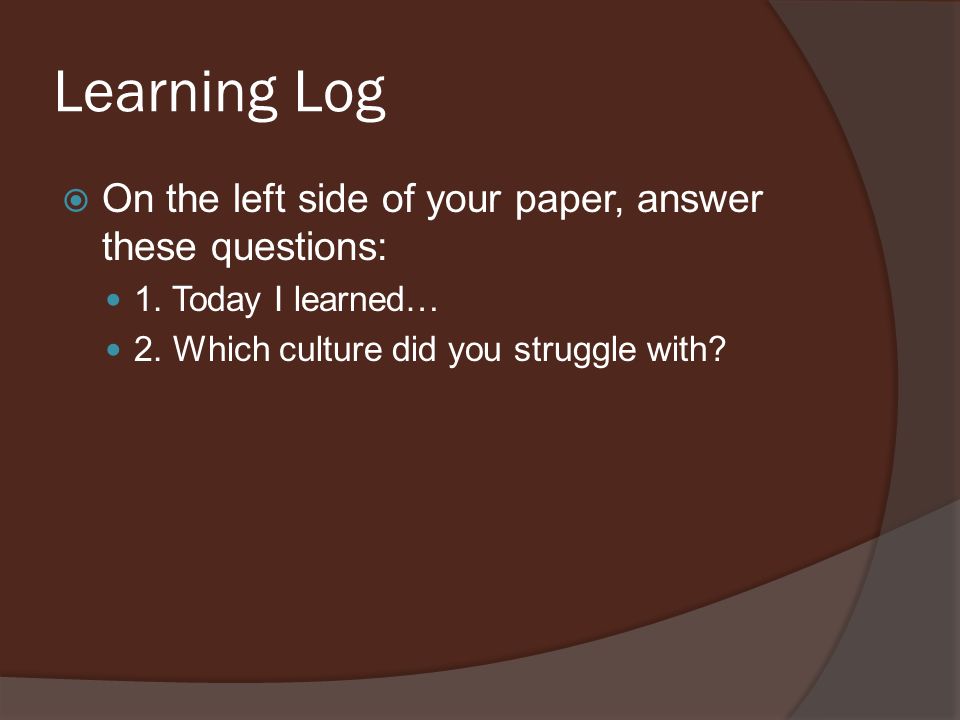 Learning Log

On the left side of your paper, answer these questions:

1. Today I learned…

2. Which culture did you struggle with?